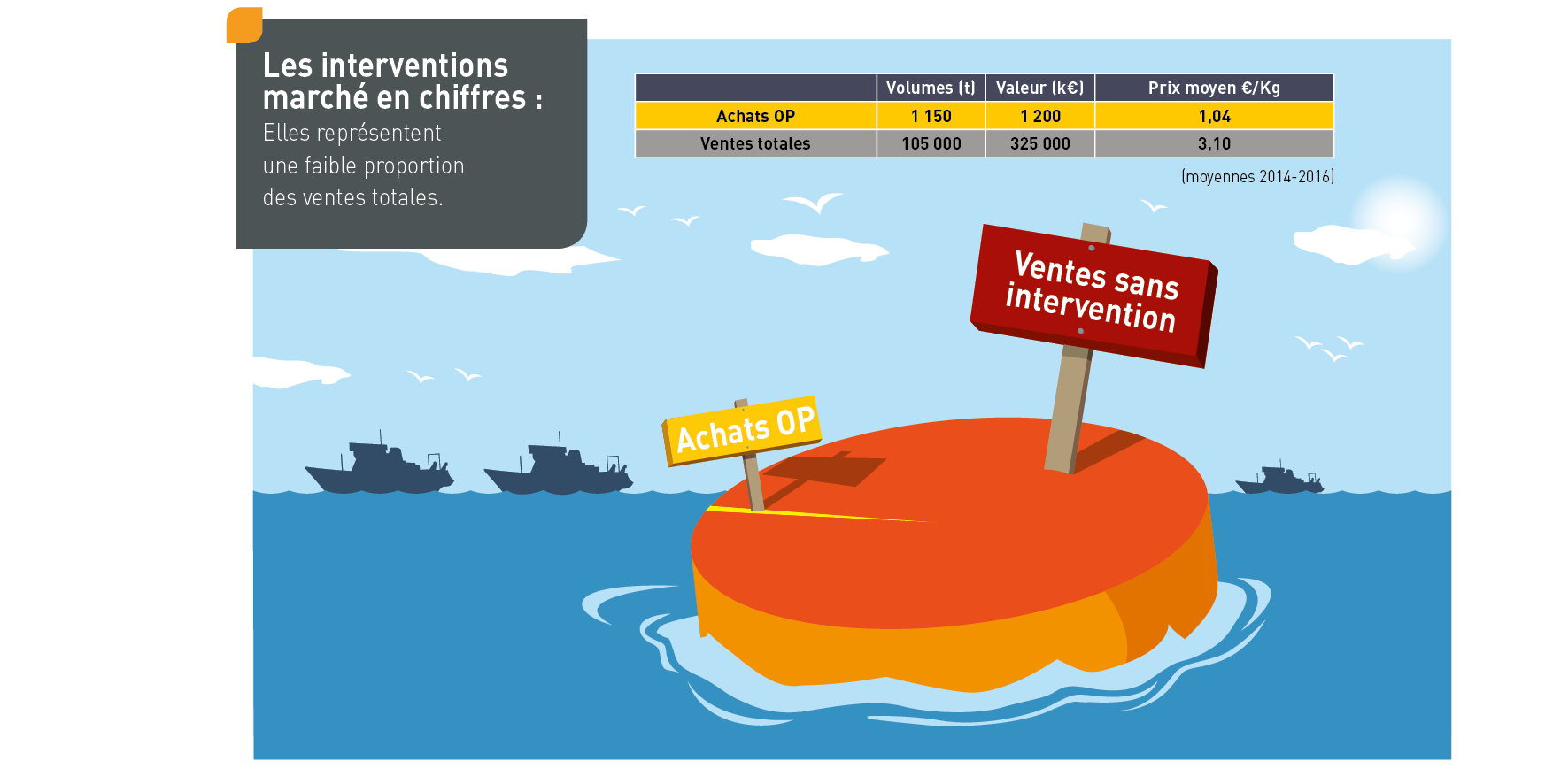 Les interventions marché en chiffres :
Elles représentent une faible proportion des ventes totales.

| | Volumes (t) | Valeur (k€) | Prix moyen €/Kg |
|---|---|---|---|
| Achats OP | 1 150 | 1 200 | 1,04 |
| Ventes totales | 105 000 | 325 000 | 3,10 |

(moyennes 2014-2016)

Ventes sans intervention

Achats OP